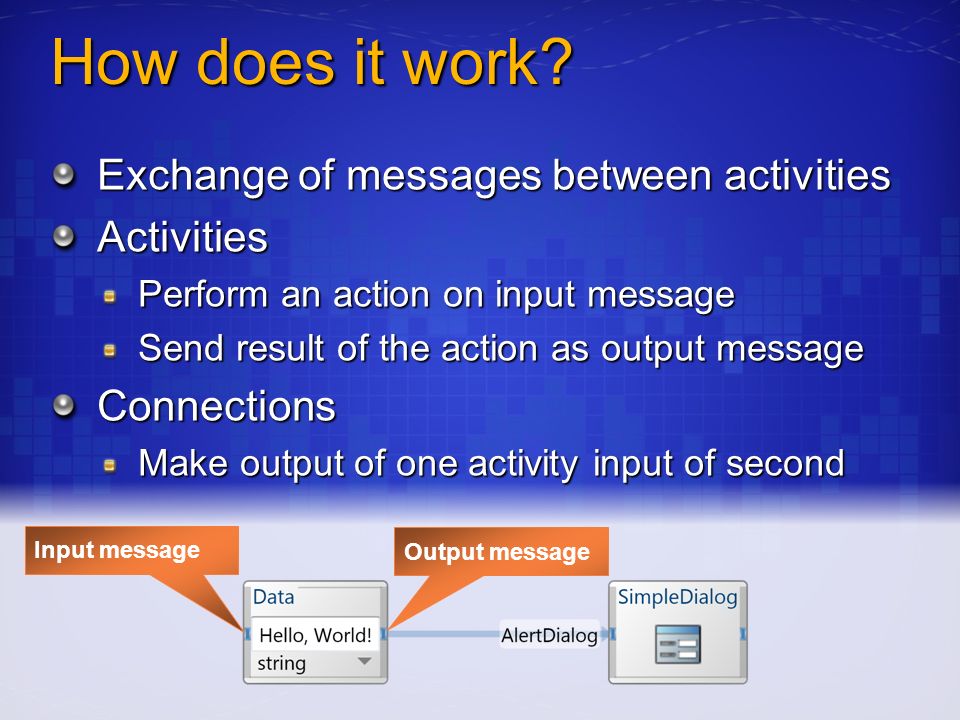 How does it work?

Exchange of messages between activities

Activities

Perform an action on input message

Send result of the action as output message

Connections

Make output of one activity input of second

Input message

Output message

Data

Hello, World!

string

AlertDialog

SimpleDialog